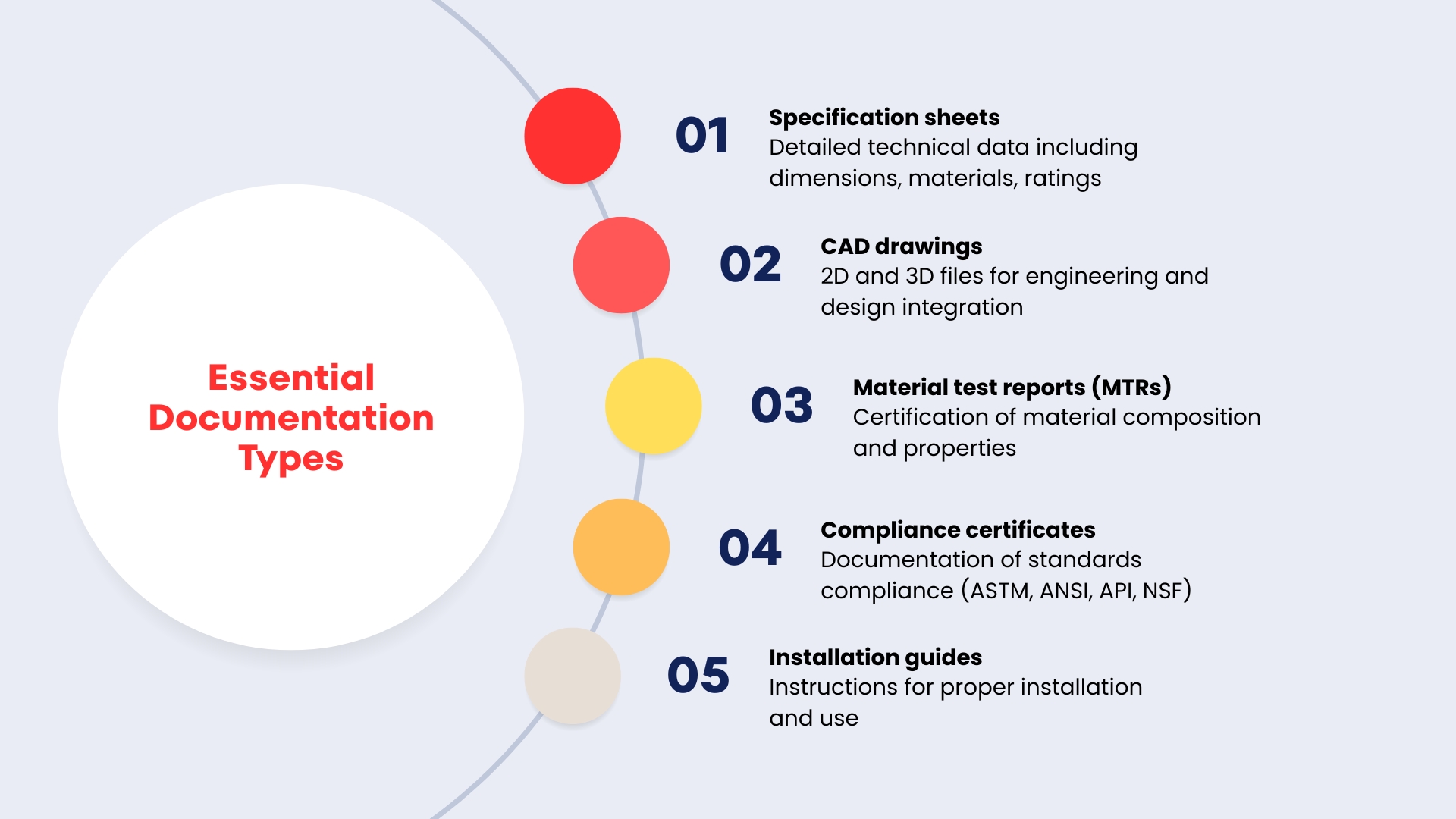 Essential Documentation Types

01
Specification sheets
Detailed technical data including dimensions, materials, ratings

02
CAD drawings
2D and 3D files for engineering and design integration

03
Material test reports (MTRs)
Certification of material composition and properties

04
Compliance certificates
Documentation of standards compliance (ASTM, ANSI, API, NSF)

05
Installation guides
Instructions for proper installation and use